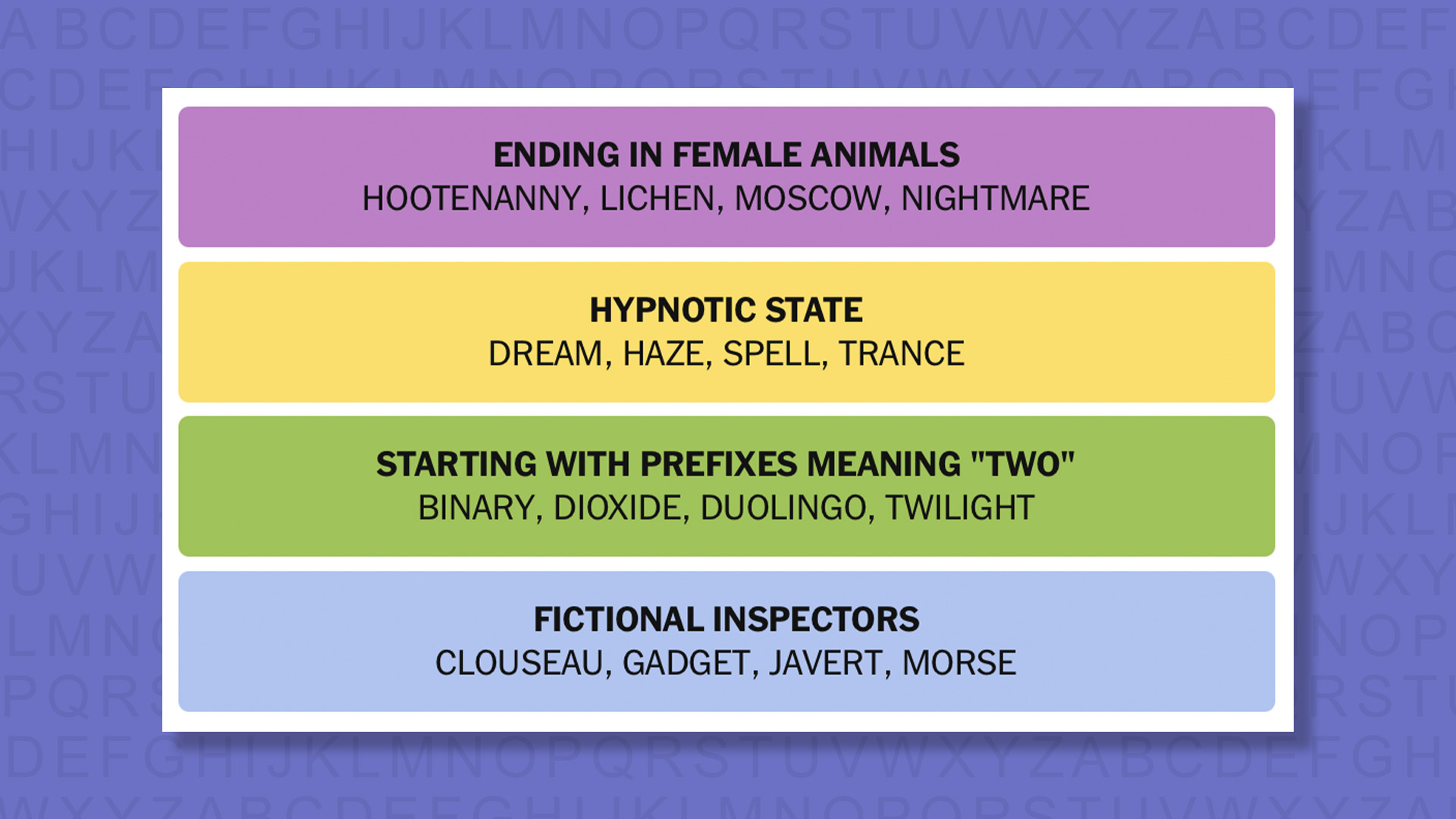 ENDING IN FEMALE ANIMALS
HOOTENANNY, LICHEN, MOSCOW, NIGHTMARE

HYPNOTIC STATE
DREAM, HAZE, SPELL, TRANCE

STARTING WITH PREFIXES MEANING "TWO"
BINARY, DIOXIDE, DUOLINGO, TWILIGHT

FICTIONAL INSPECTORS
CLOUSEAU, GADGET, JAVERT, MORSE